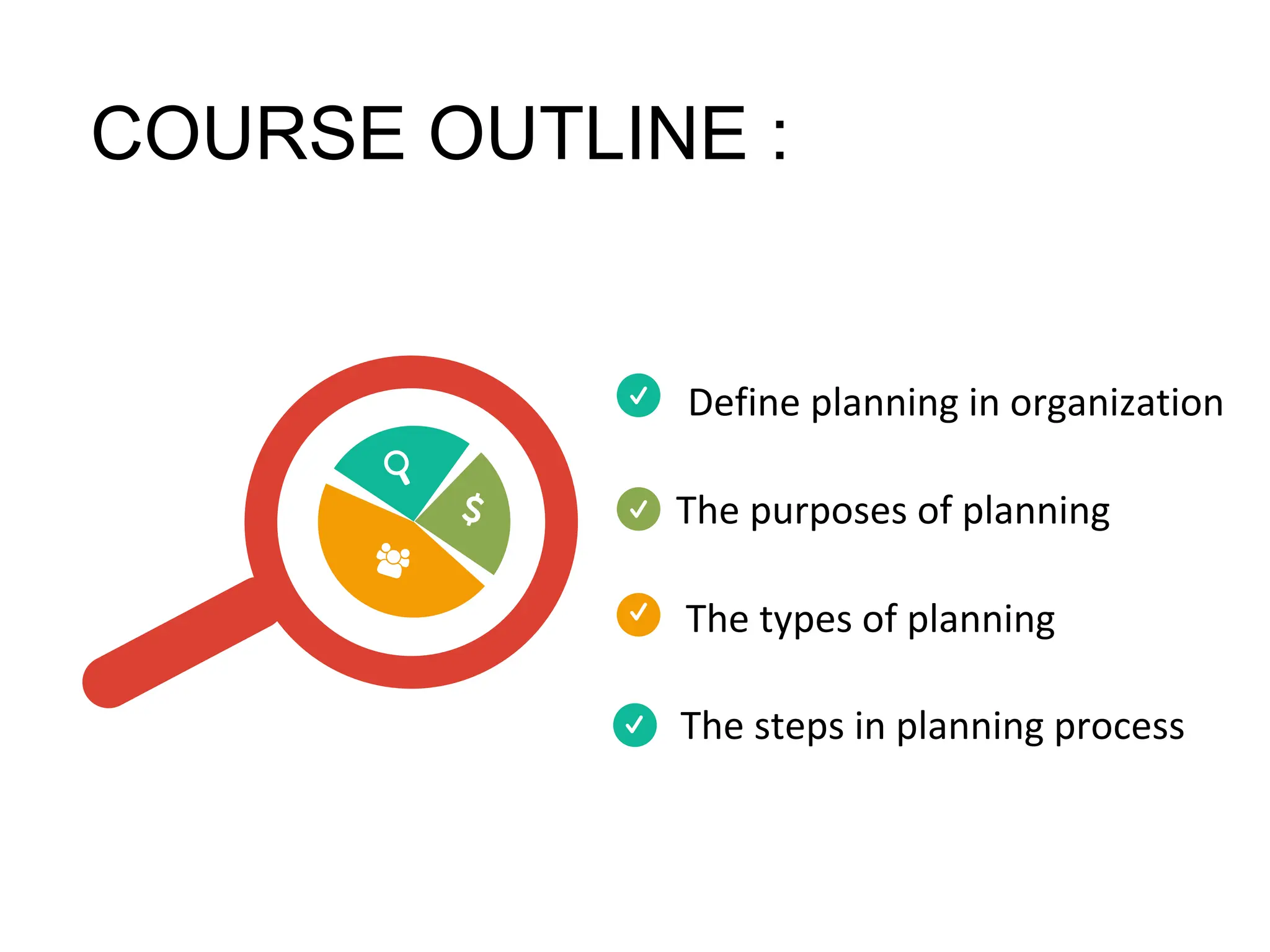 COURSE OUTLINE :

$

Define planning in organization

The purposes of planning

The types of planning

The steps in planning process